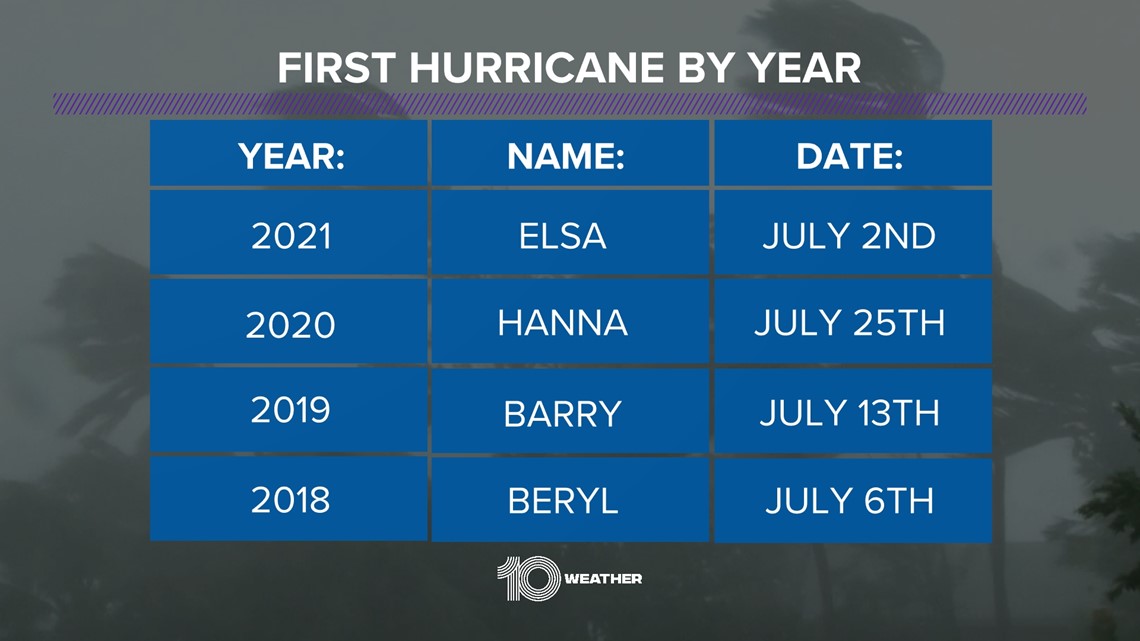 FIRST HURRICANE BY YEAR

| YEAR: | NAME: | DATE: |
|---|---|---|
| 2021 | ELSA | JULY 2ND |
| 2020 | HANNA | JULY 25TH |
| 2019 | BARRY | JULY 13TH |
| 2018 | BERYL | JULY 6TH |

10 WEATHER